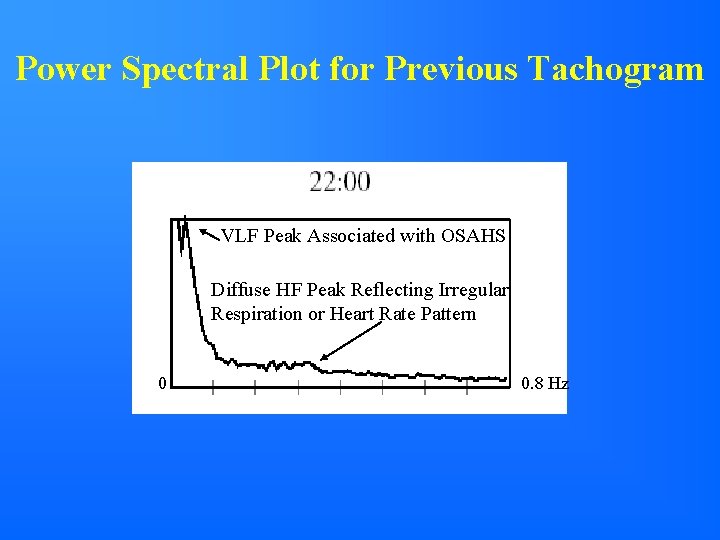 Power Spectral Plot for Previous Tachogram

22:00

VLF Peak Associated with OSAHS

Diffuse HF Peak Reflecting Irregular Respiration or Heart Rate Pattern

0

0.8 Hz